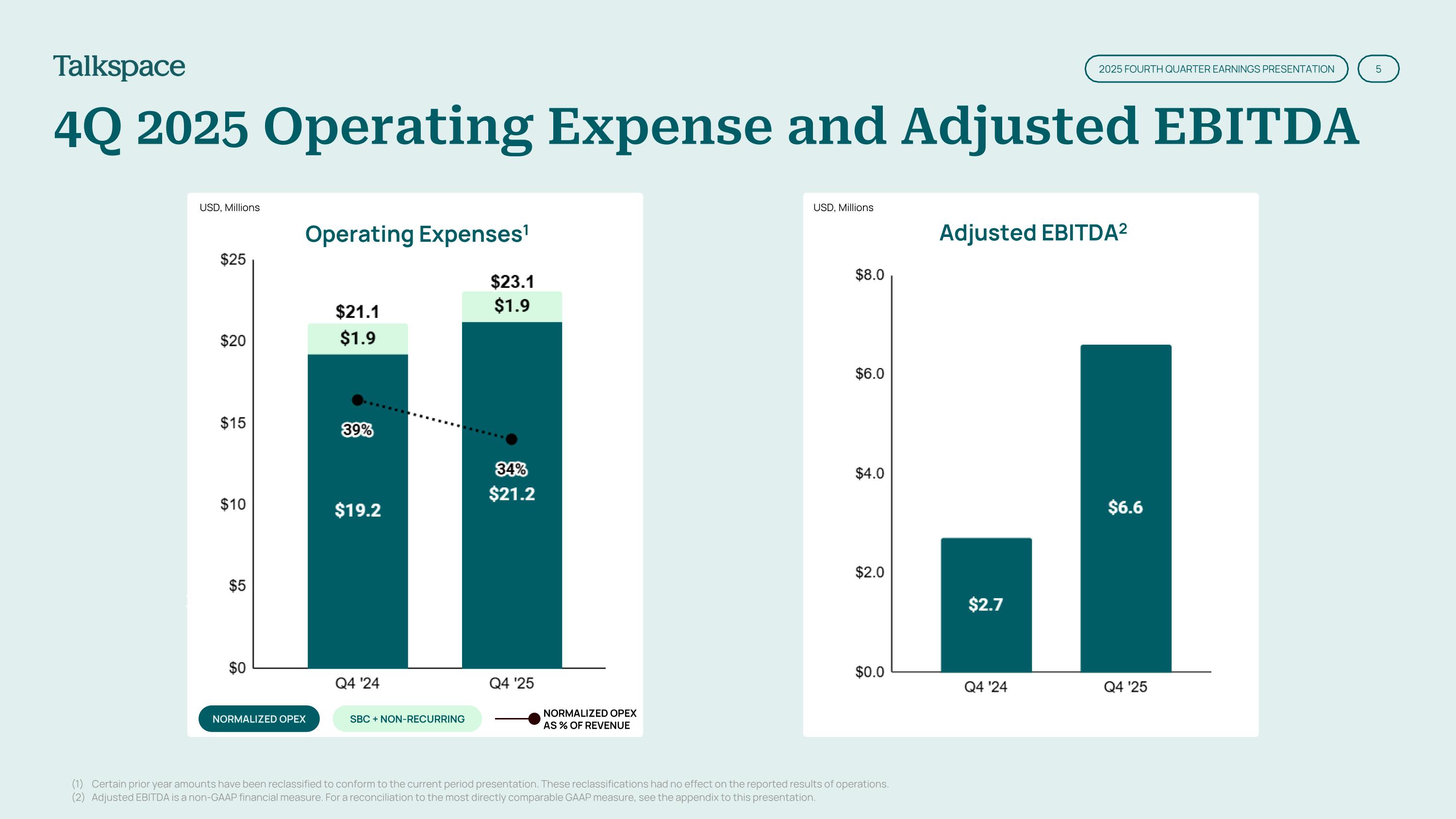 Talkspace

2025 FOURTH QUARTER EARNINGS PRESENTATION

5

4Q 2025 Operating Expense and Adjusted EBITDA

USD, Millions

Operating Expenses$^1$

$25
$20
$15
$10
$5
$0

$21.1
$1.9
39%
$19.2

$23.1
$1.9
34%
$21.2

Q4 '24
Q4 '25

NORMALIZED OPEX
SBC + NON-RECURRING
NORMALIZED OPEX AS % OF REVENUE

USD, Millions

Adjusted EBITDA$^2$

$8.0
$6.0
$4.0
$2.0
$0.0

$2.7
$6.6

Q4 '24
Q4 '25

(1) Certain prior year amounts have been reclassified to conform to the current period presentation. These reclassifications had no effect on the reported results of operations.
(2) Adjusted EBITDA is a non-GAAP financial measure. For a reconciliation to the most directly comparable GAAP measure, see the appendix to this presentation.